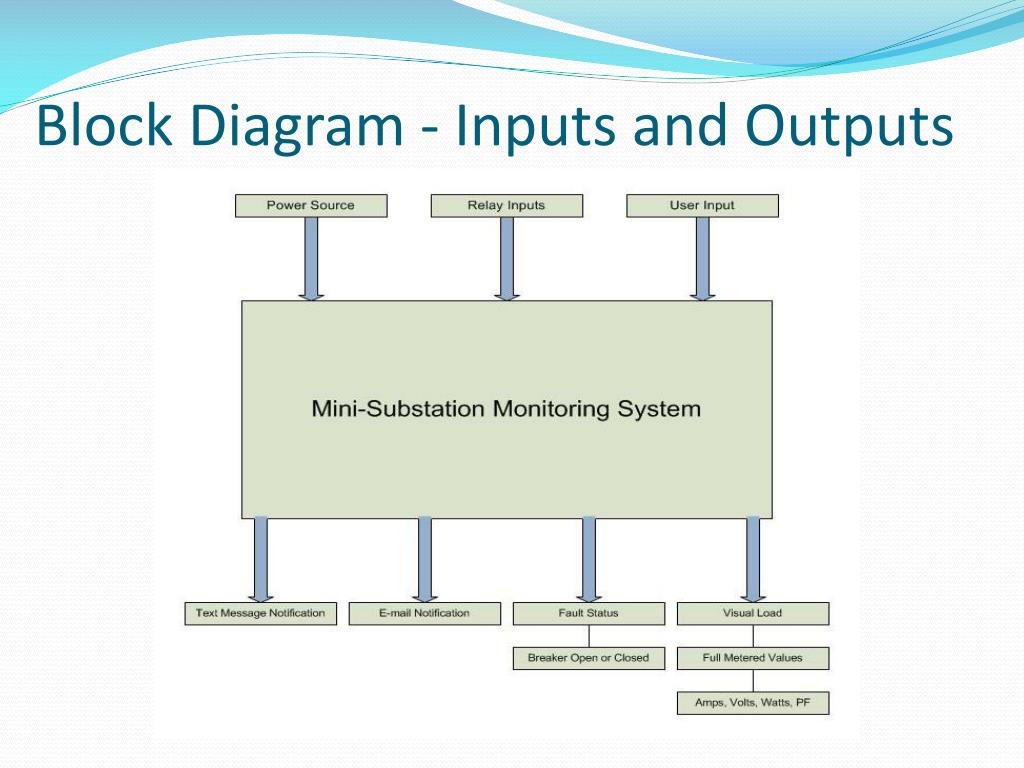 Block Diagram - Inputs and Outputs

Power Source

Relay Inputs

User Input

Mini-Substation Monitoring System

Text Message Notification

E-mail Notification

Fault Status

Visual Load

Breaker Open or Closed

Full Metered Values

Amps, Volts, Watts, PF